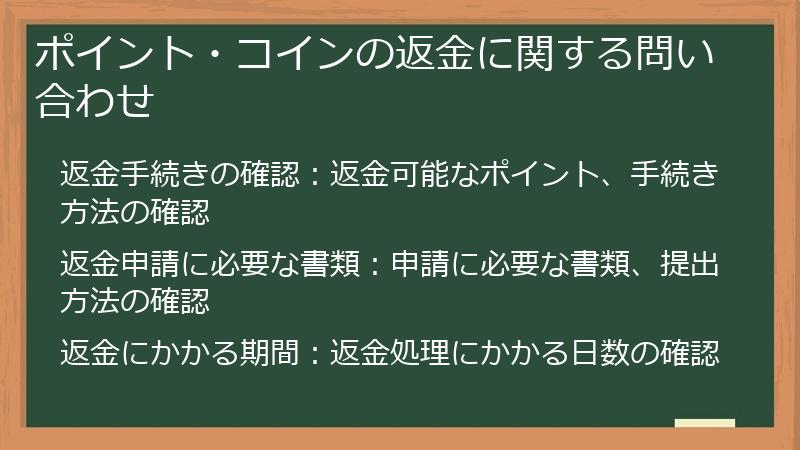 ポイント・コインの返金に関する問い合わせ

返金手続きの確認：返金可能なポイント、手続き方法の確認

返金申請に必要な書類：申請に必要な書類、提出方法の確認

返金にかかる期間：返金処理にかかる日数の確認